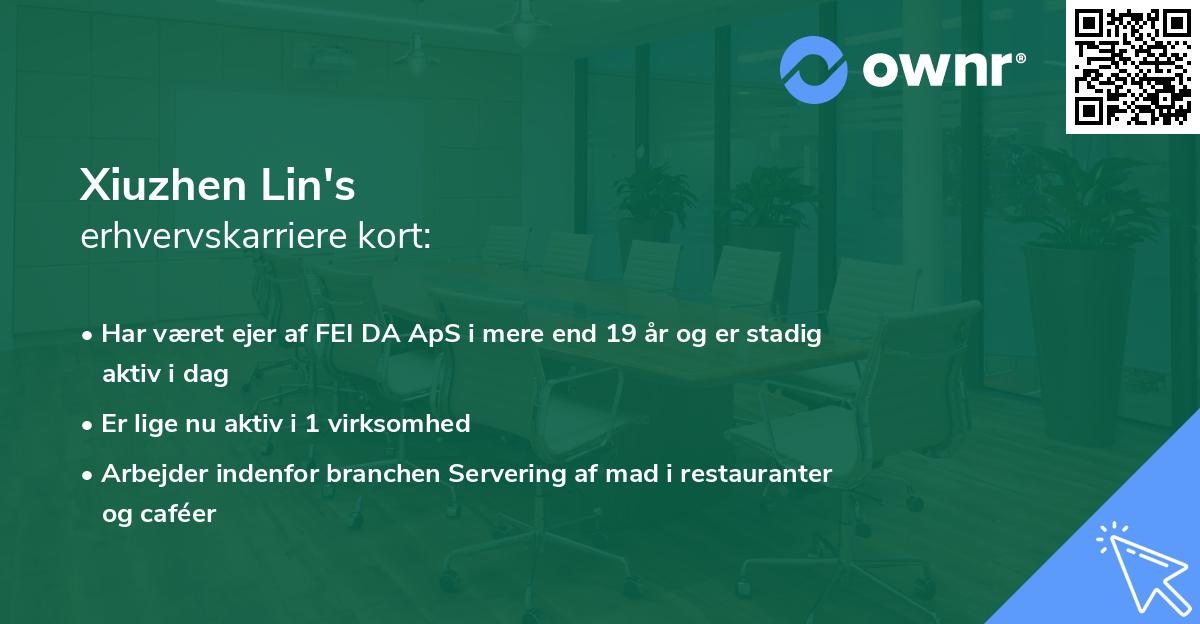 ownr®

Xiuzhen Lin's
erhvervskarriere kort:

• Har været ejer af FEI DA ApS i mere end 19 år og er stadig aktiv i dag
• Er lige nu aktiv i 1 virksomhed
• Arbejder indenfor branchen Servering af mad i restauranter og caféer